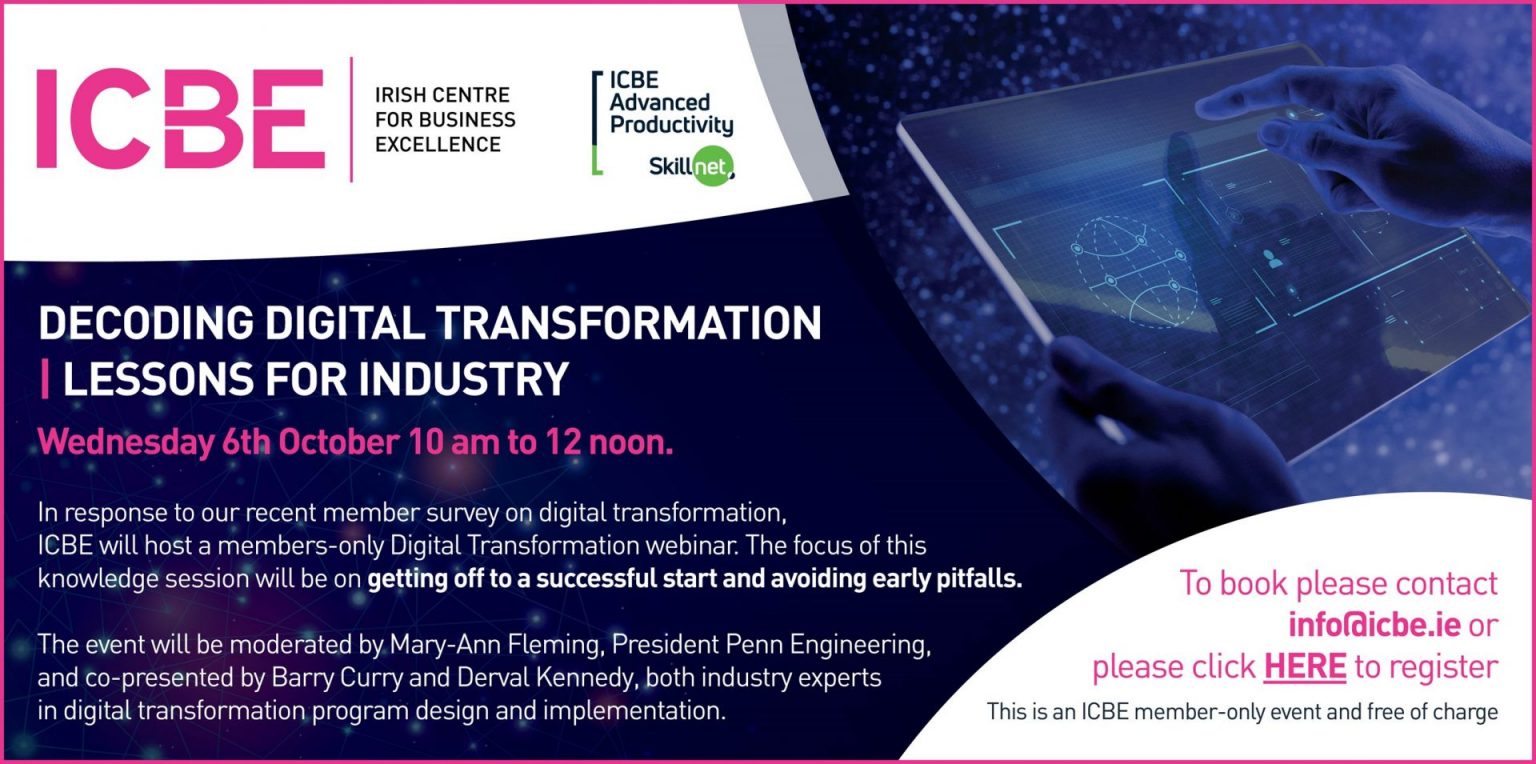 ICBE
IRISH CENTRE FOR BUSINESS EXCELLENCE

ICBE Advanced Productivity
Skillnet

DECODING DIGITAL TRANSFORMATION | LESSONS FOR INDUSTRY

Wednesday 6th October 10 am to 12 noon.

In response to our recent member survey on digital transformation, ICBE will host a members-only Digital Transformation webinar. The focus of this knowledge session will be on getting off to a successful start and avoiding early pitfalls.

The event will be moderated by Mary-Ann Fleming, President Penn Engineering, and co-presented by Barry Curry and Derval Kennedy, both industry experts in digital transformation program design and implementation.

To book please contact info@icbe.ie or please click HERE to register

This is an ICBE member-only event and free of charge